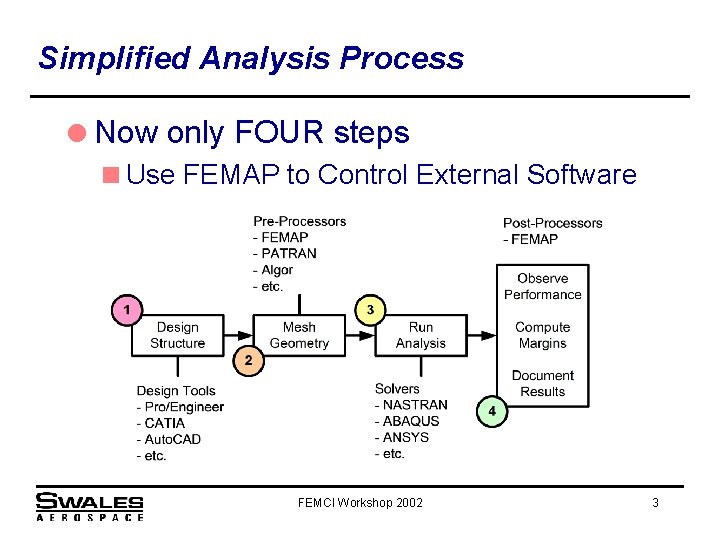 Simplified Analysis Process

Now only FOUR steps

Use FEMAP to Control External Software

Pre-Processors
- FEMAP
- PATRAN
- Algor
- etc.

Post-Processors
- FEMAP

1

Design Structure

2

Mesh Geometry

3

Run Analysis

Observe Performance

Compute Margins

Document Results

4

Design Tools
- Pro/Engineer
- CATIA
- AutoCAD
- etc.

Solvers
- NASTRAN
- ABAQUS
- ANSYS
- etc.

SWALES AEROSPACE

FEMCI Workshop 2002

3